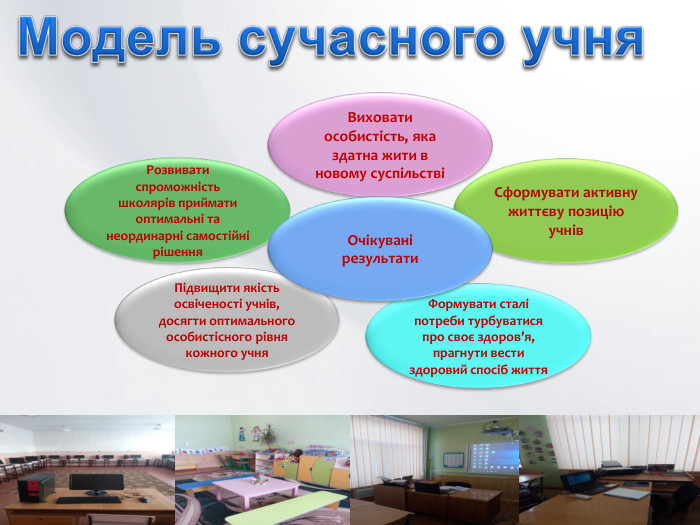 Модель сучасного учня

Виховати особистість, яка здатна жити в новому суспільстві

Розвивати спроможність школярів приймати оптимальні та неординарні самостійні рішення

Сформувати активну життєву позицію учнів

Очікувані результати

Підвищити якість освіченості учнів, досягти оптимального особистісного рівня кожного учня

Формувати сталі потреби турбуватися про своє здоров'я, прагнути вести здоровий спосіб життя